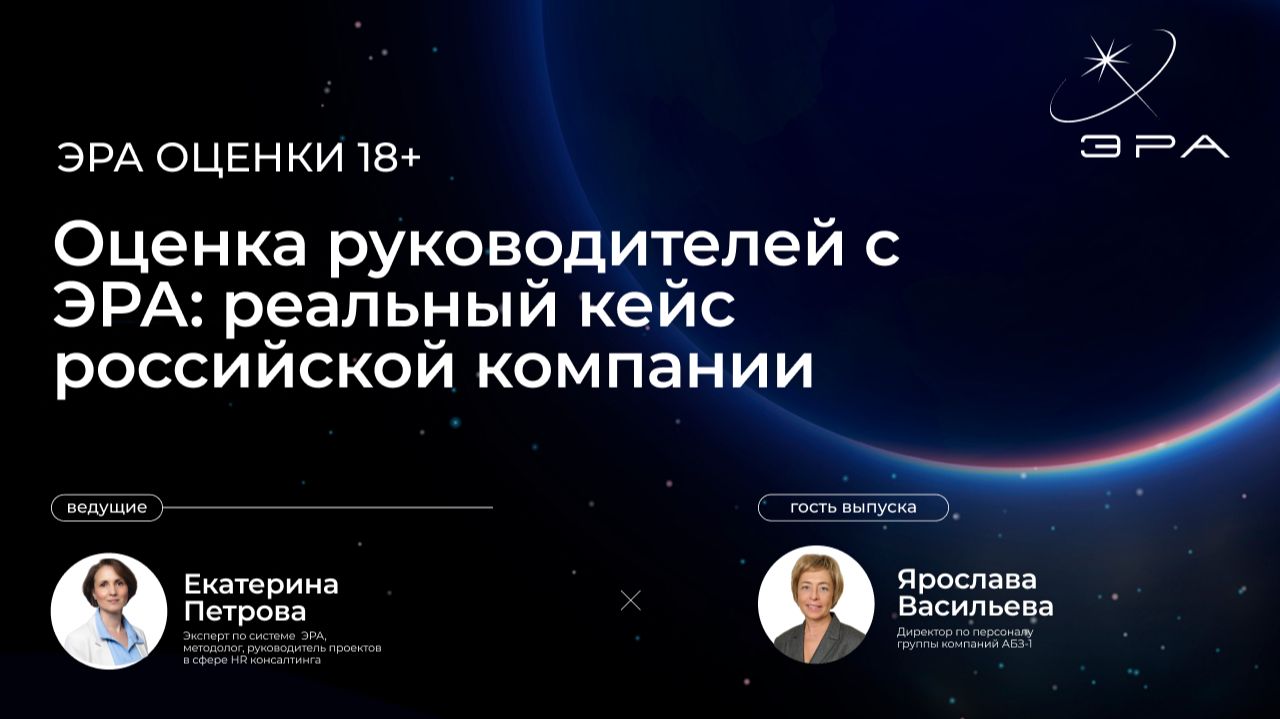 ЭРА

ЭРА ОЦЕНКИ 18+

Оценка руководителей с ЭРА: реальный кейс российской компании

ведущие

Екатерина Петрова

Эксперт по системе ЭРА, методолог, руководитель проектов в сфере HR консалтинга

гость выпуска

Ярослава Васильева

Директор по персоналу группы компаний АБЗ-1